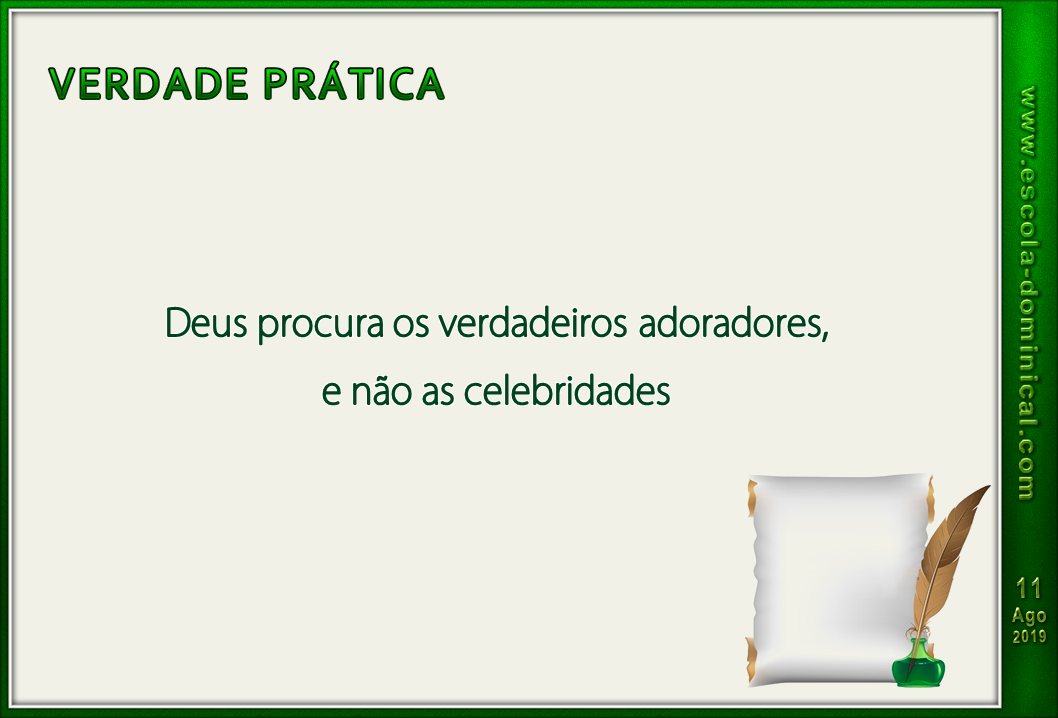 VERDADE PRÁTICA

Deus procura os verdadeiros adoradores, e não as celebridades

www.escola-dominical.com

11
Ago
2019